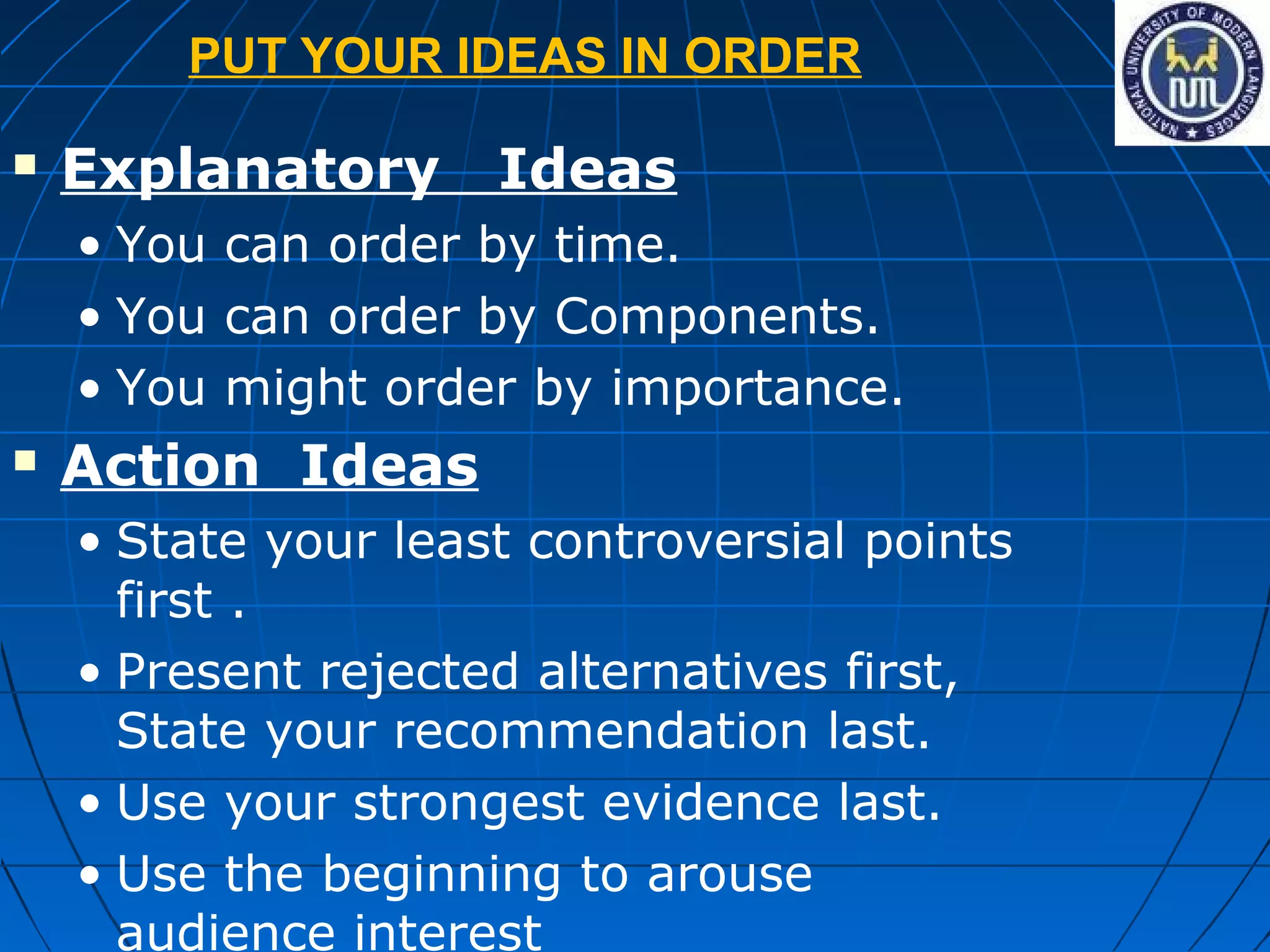 PUT YOUR IDEAS IN ORDER

NATIONAL UNIVERSITY OF MODERN LANGUAGES
NUML

▪ Explanatory Ideas
• You can order by time.
• You can order by Components.
• You might order by importance.

▪ Action Ideas
• State your least controversial points first .
• Present rejected alternatives first, State your recommendation last.
• Use your strongest evidence last.
• Use the beginning to arouse audience interest